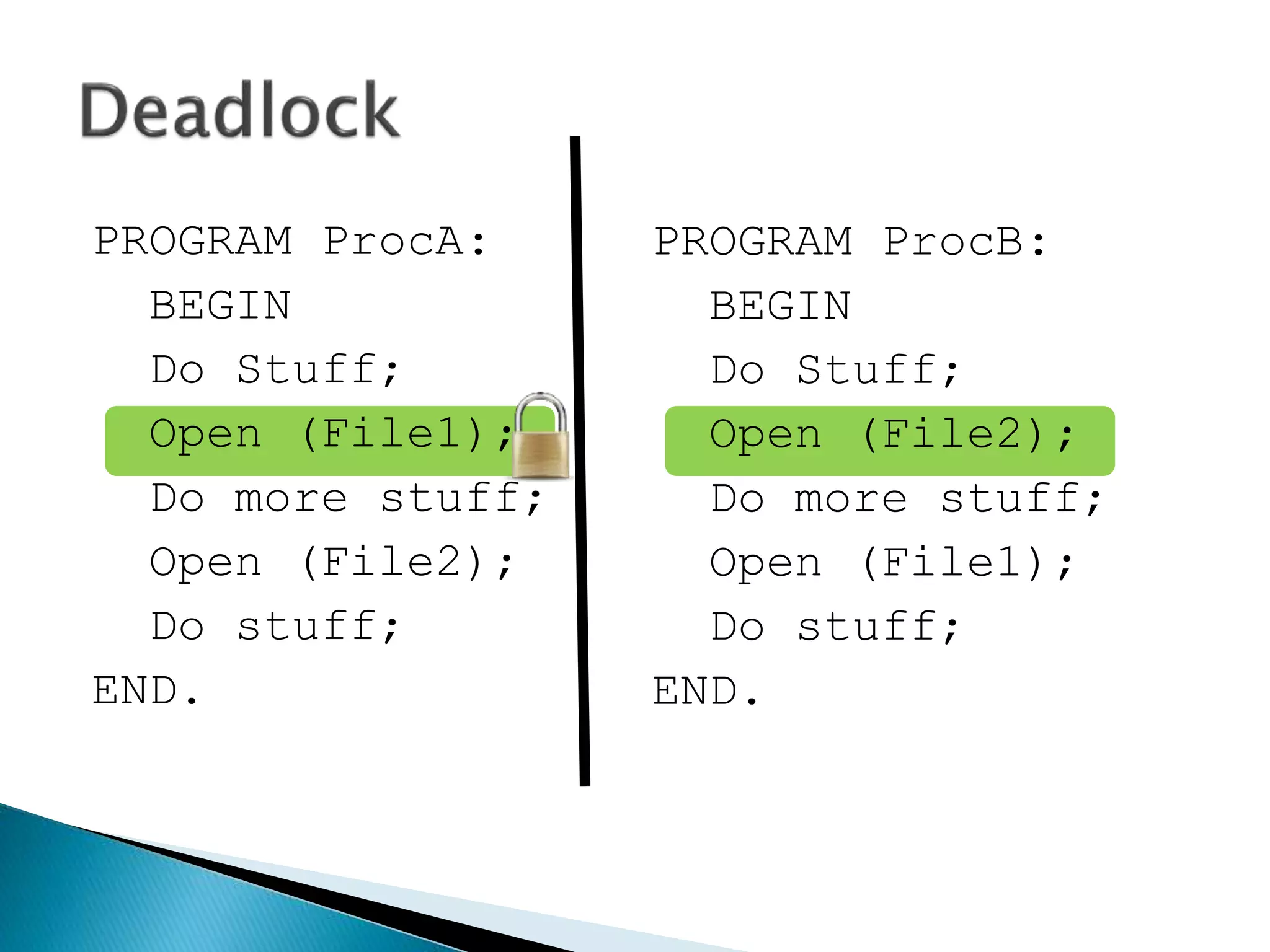 Deadlock

PROGRAM ProcA:
BEGIN
Do Stuff;
Open (File1);
Do more stuff;
Open (File2);
Do stuff;
END.

PROGRAM ProcB:
BEGIN
Do Stuff;
Open (File2);
Do more stuff;
Open (File1);
Do stuff;
END.